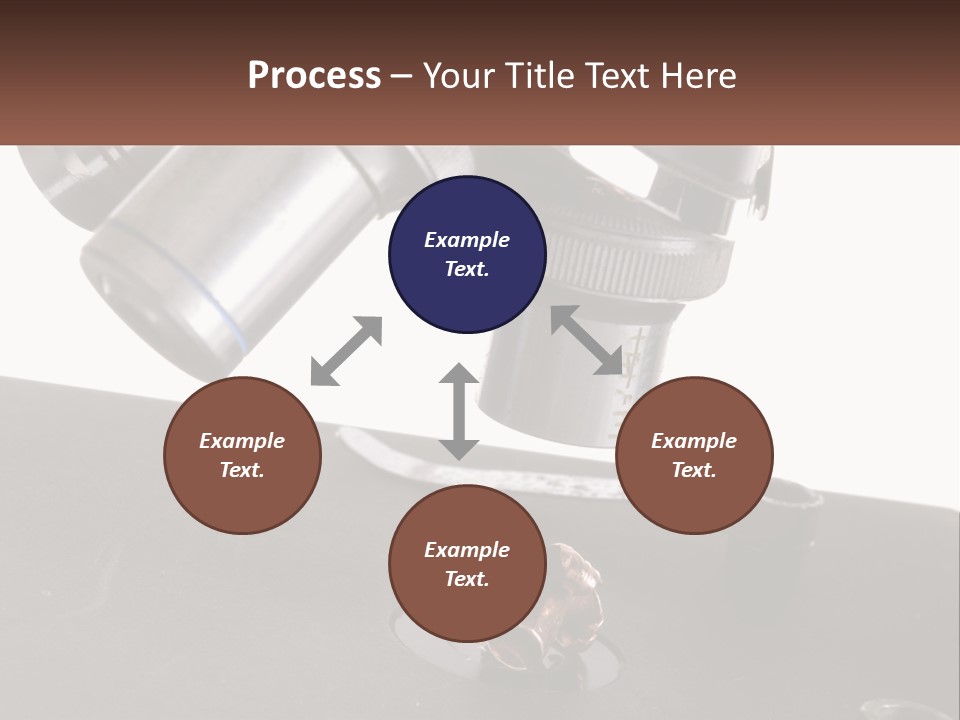 Process – Your Title Text Here

Example Text.

Example Text.

Example Text.

Example Text.